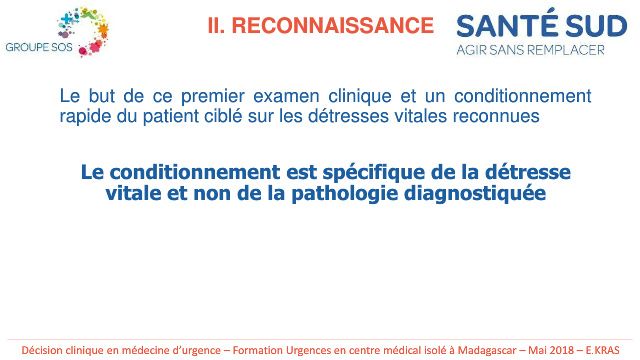 GROUPE SOS

II. RECONNAISSANCE

SANTÉ SUD
AGIR SANS REMPLACER

Le but de ce premier examen clinique et un conditionnement rapide du patient ciblé sur les détresses vitales reconnues

Le conditionnement est spécifique de la détresse vitale et non de la pathologie diagnostiquée

Décision clinique en médecine d'urgence – Formation Urgences en centre médical isolé à Madagascar – Mai 2018 – E.KRAS